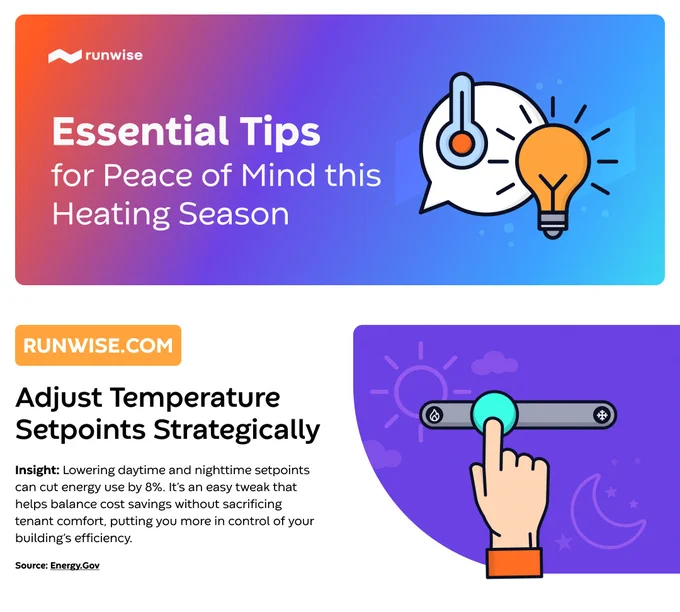 runwise

Essential Tips
for Peace of Mind this Heating Season

RUNWISE.COM

Adjust Temperature Setpoints Strategically

Insight: Lowering daytime and nighttime setpoints can cut energy use by 8%. It's an easy tweak that helps balance cost savings without sacrificing tenant comfort, putting you more in control of your building's efficiency.

Source: Energy.Gov